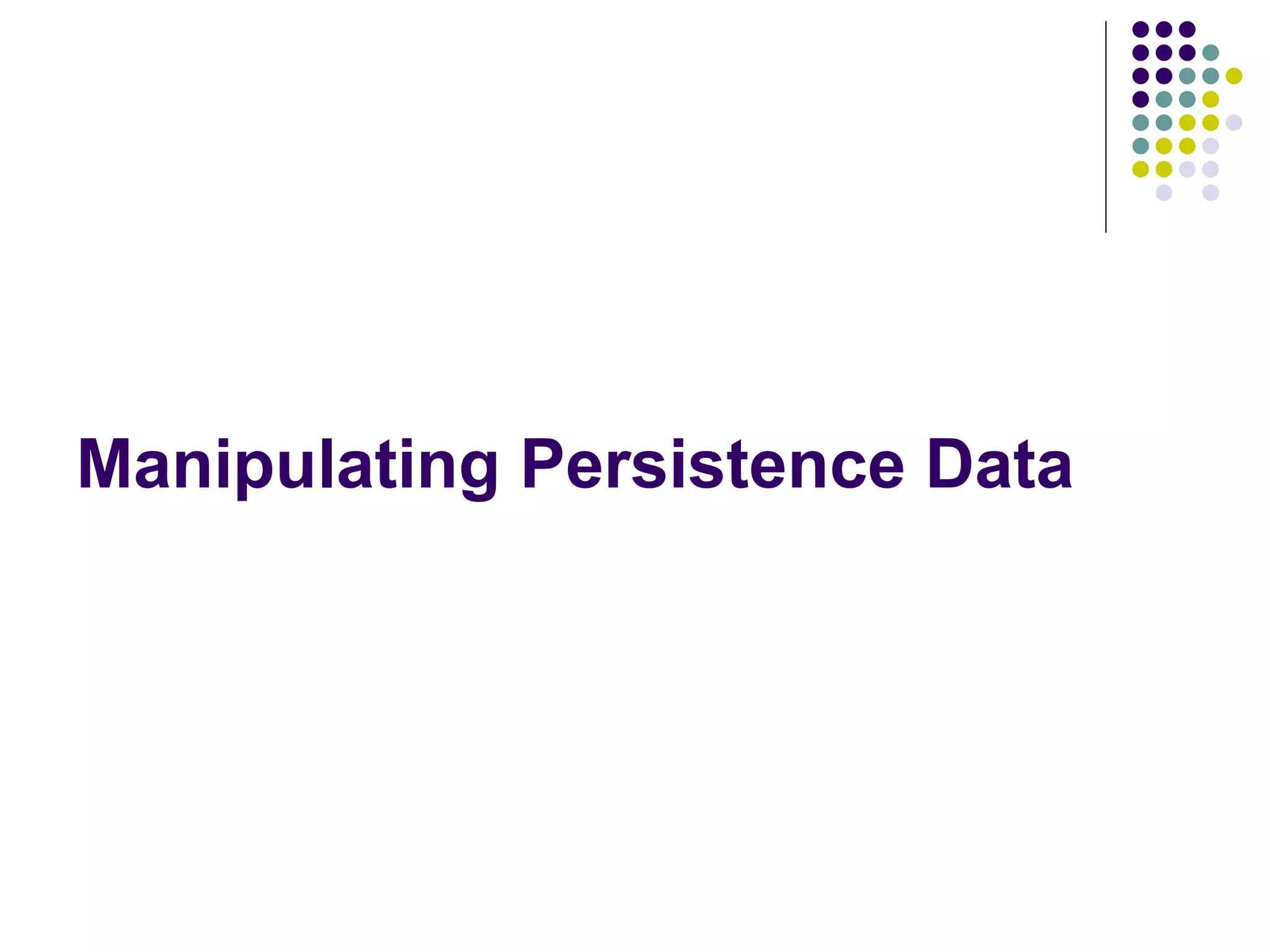 Manipulating Persistence Data